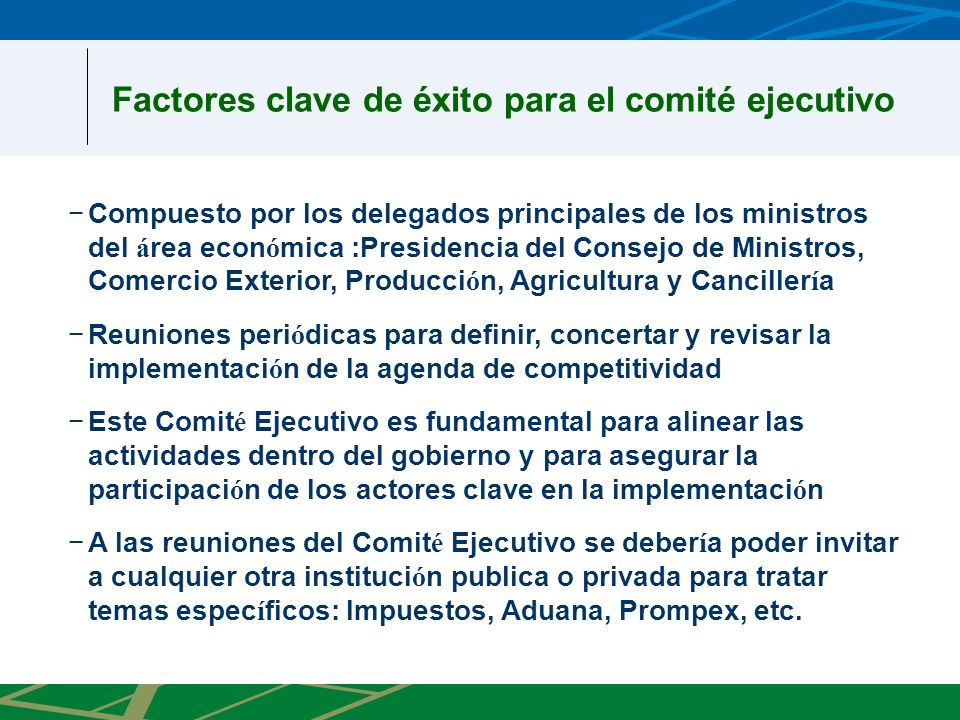 Factores clave de éxito para el comité ejecutivo

– Compuesto por los delegados principales de los ministros del área económica :Presidencia del Consejo de Ministros, Comercio Exterior, Producción, Agricultura y Cancillería

– Reuniones periódicas para definir, concertar y revisar la implementación de la agenda de competitividad

– Este Comité Ejecutivo es fundamental para alinear las actividades dentro del gobierno y para asegurar la participación de los actores clave en la implementación

– A las reuniones del Comité Ejecutivo se debería poder invitar a cualquier otra institución publica o privada para tratar temas específicos: Impuestos, Aduana, Prompex, etc.